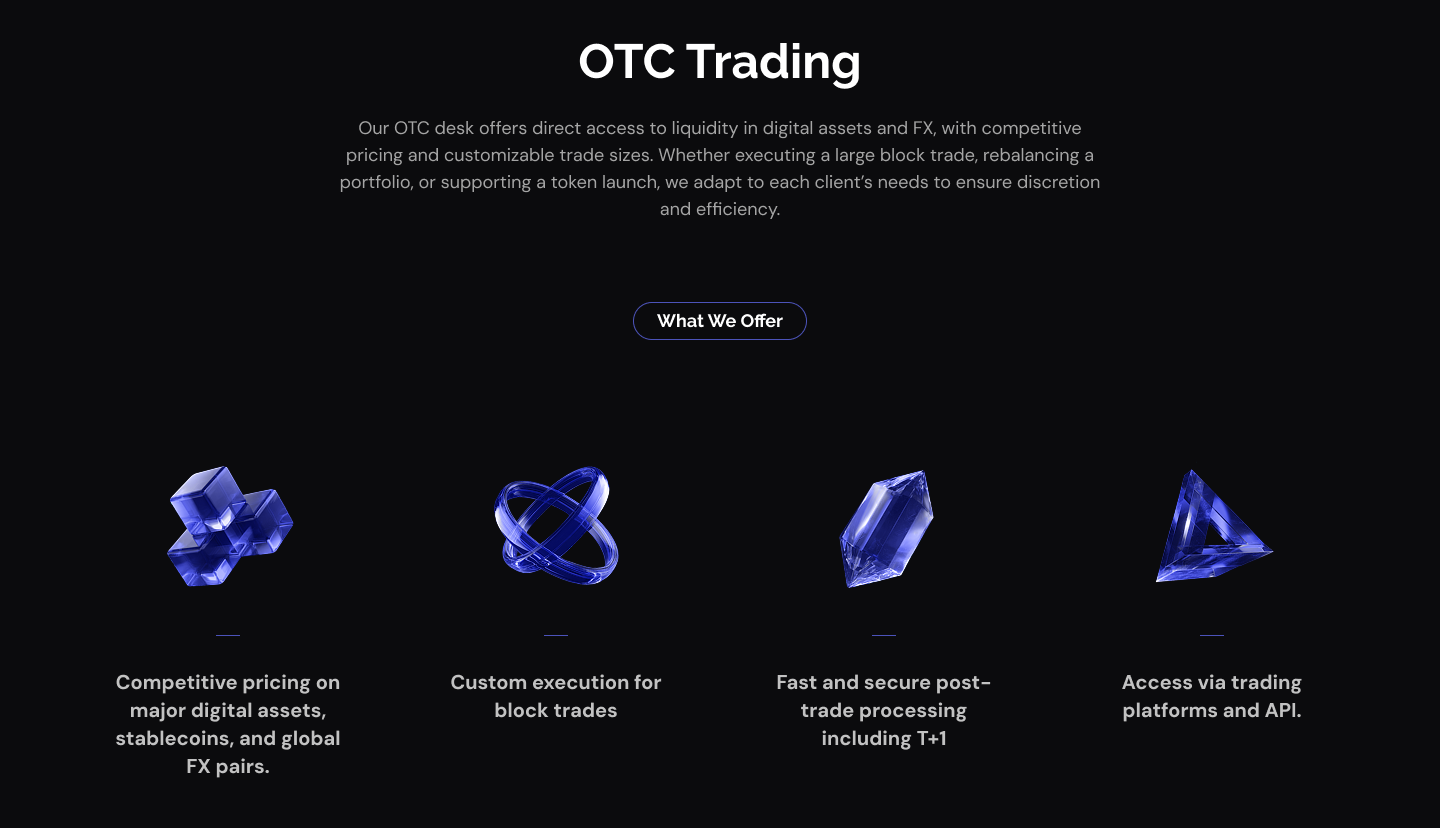 OTC Trading

Our OTC desk offers direct access to liquidity in digital assets and FX, with competitive pricing and customizable trade sizes. Whether executing a large block trade, rebalancing a portfolio, or supporting a token launch, we adapt to each client's needs to ensure discretion and efficiency.

What We Offer

Competitive pricing on major digital assets, stablecoins, and global FX pairs.

Custom execution for block trades

Fast and secure post-trade processing including T+1

Access via trading platforms and API.